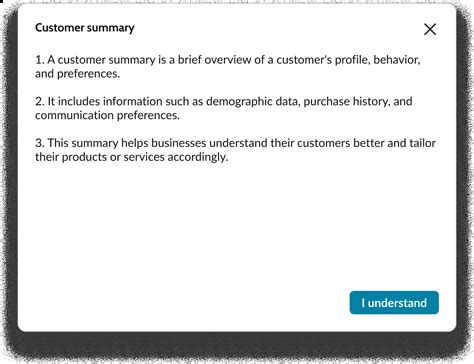 Customer summary

1. A customer summary is a brief overview of a customer's profile, behavior, and preferences.

2. It includes information such as demographic data, purchase history, and communication preferences.

3. This summary helps businesses understand their customers better and tailor their products or services accordingly.

I understand